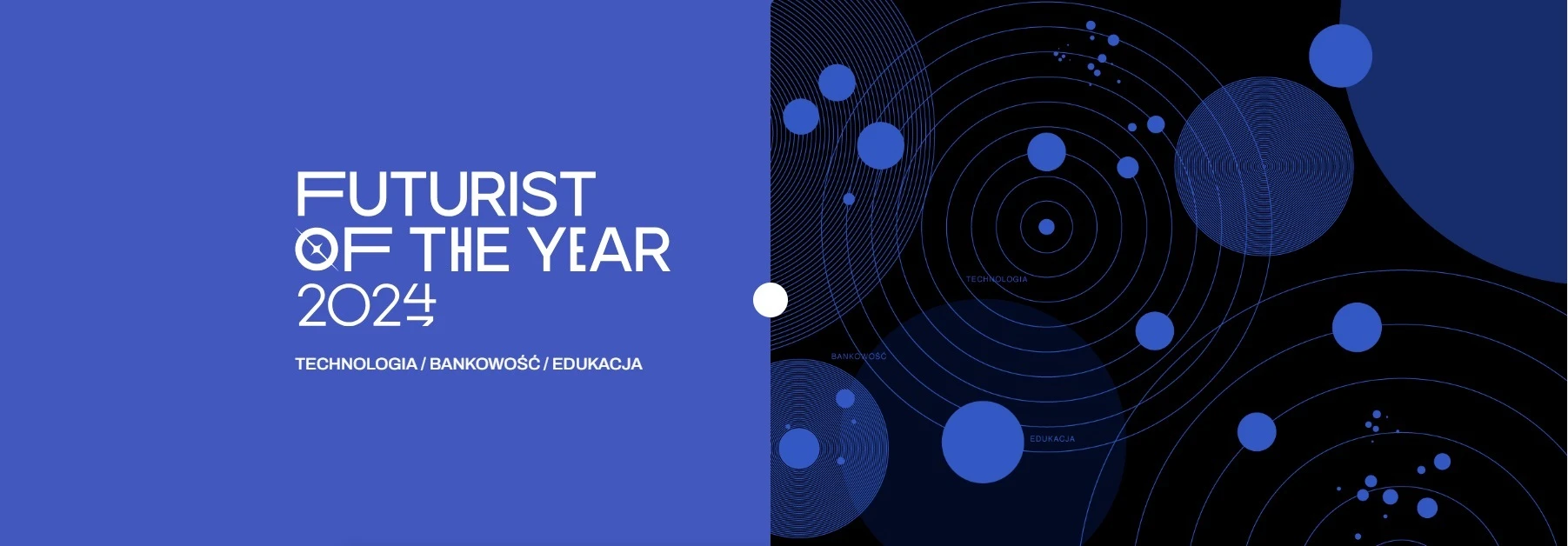 FUTURIST
OF THE YEAR
2024

TECHNOLOGIA / BANKOWOŚĆ / EDUKACJA

TECHNOLOGIA

BANKOWOŚĆ

EDUKACJA